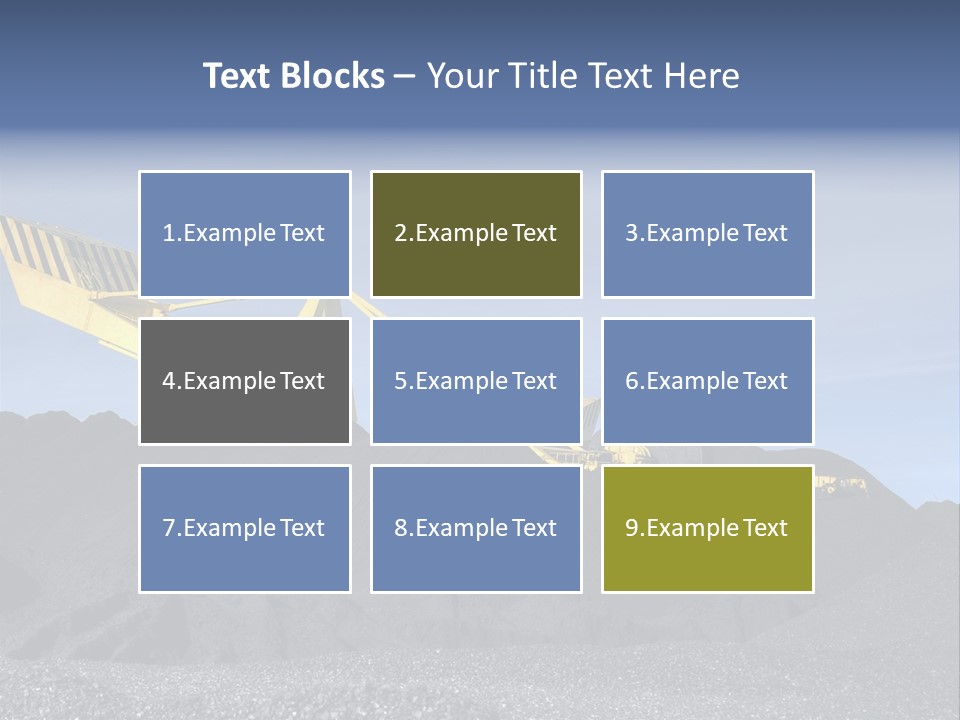 Text Blocks – Your Title Text Here

1.Example Text

2.Example Text

3.Example Text

4.Example Text

5.Example Text

6.Example Text

7.Example Text

8.Example Text

9.Example Text